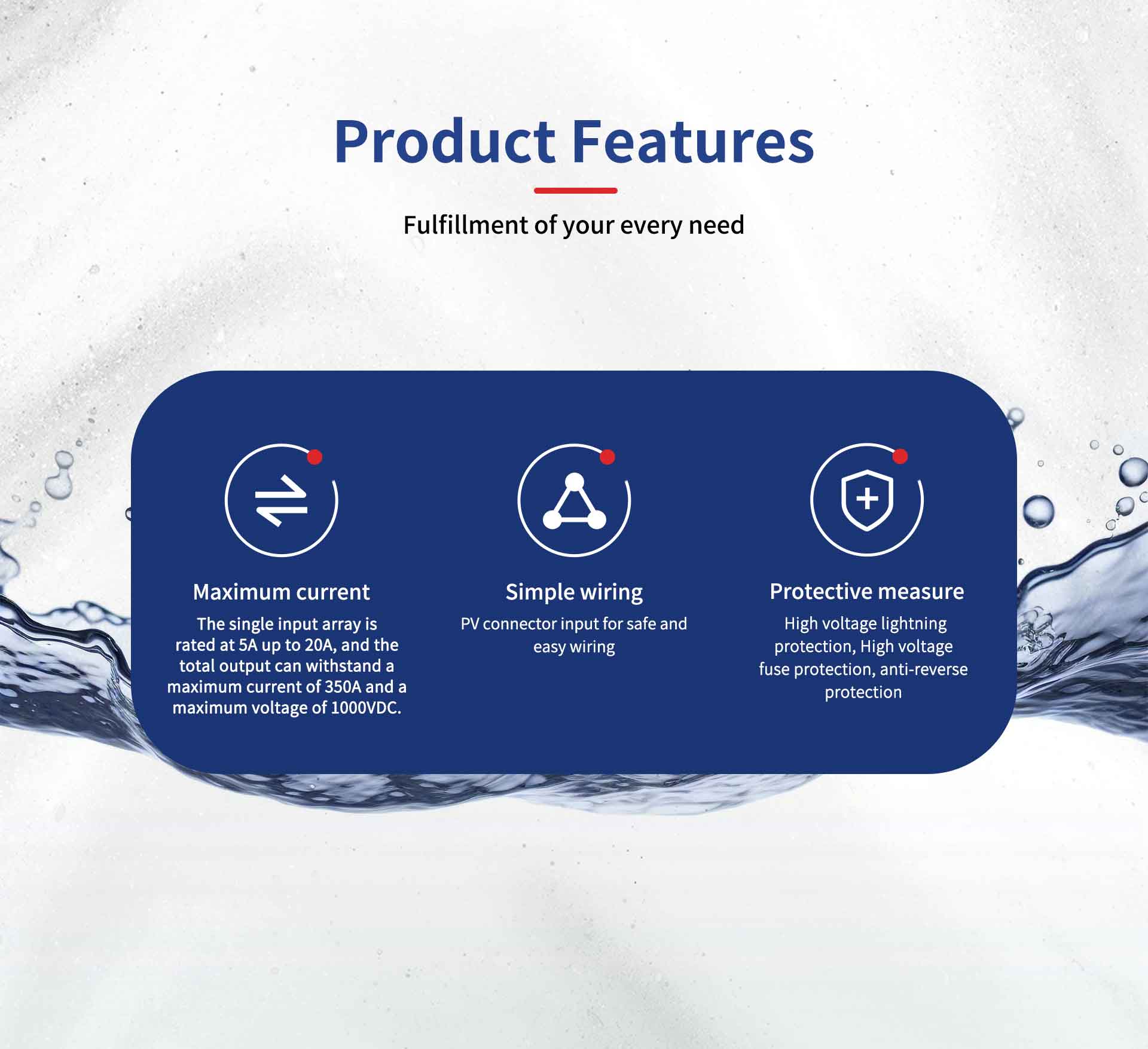 Product Features

Fulfillment of your every need

Maximum current

The single input array is rated at 5A up to 20A, and the total output can withstand a maximum current of 350A and a maximum voltage of 1000VDC.

Simple wiring

PV connector input for safe and easy wiring

Protective measure

High voltage lightning protection, High voltage fuse protection, anti-reverse protection